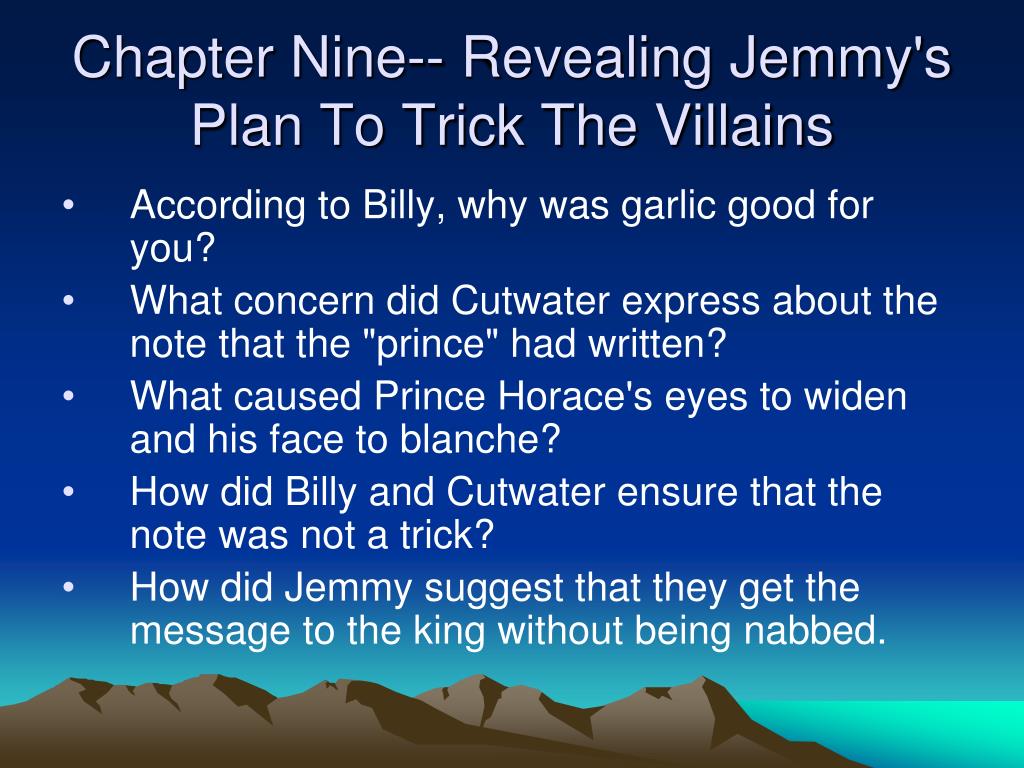 Chapter Nine-- Revealing Jemmy's Plan To Trick The Villains

• According to Billy, why was garlic good for you?
• What concern did Cutwater express about the note that the "prince" had written?
• What caused Prince Horace's eyes to widen and his face to blanche?
• How did Billy and Cutwater ensure that the note was not a trick?
• How did Jemmy suggest that they get the message to the king without being nabbed.